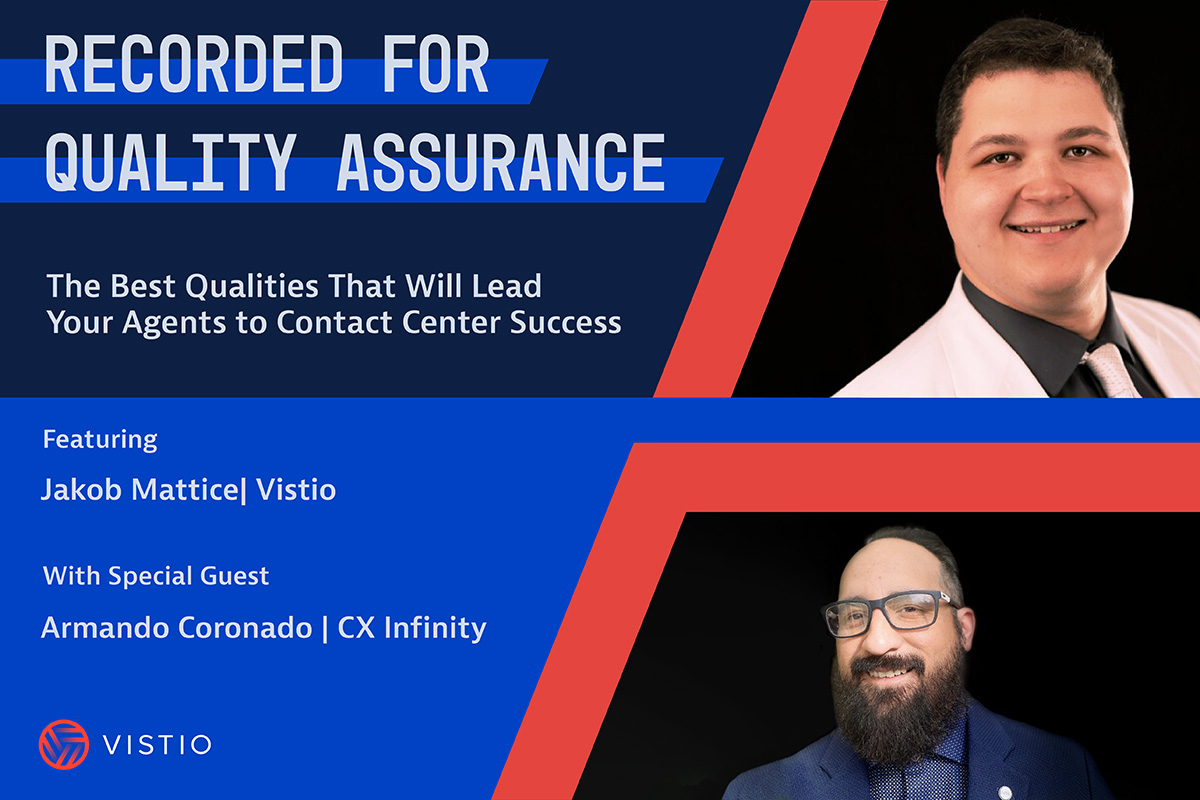 RECORDED FOR QUALITY ASSURANCE

The Best Qualities That Will Lead Your Agents to Contact Center Success

Featuring

Jakob Mattice| Vistio

With Special Guest

Armando Coronado | CX Infinity

VISTIO